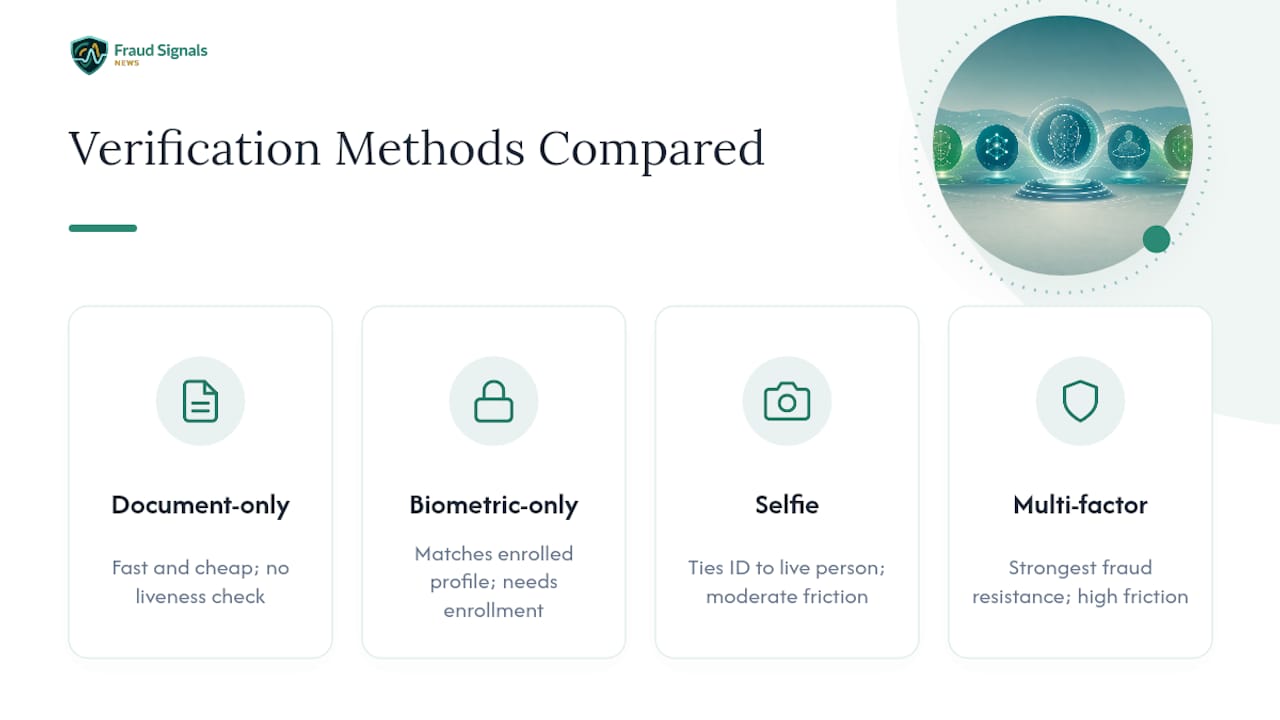 Fraud Signals
NEWS

Verification Methods Compared

Document-only

Fast and cheap; no liveness check

Biometric-only

Matches enrolled profile; needs enrollment

Selfie

Ties ID to live person; moderate friction

Multi-factor

Strongest fraud resistance; high friction